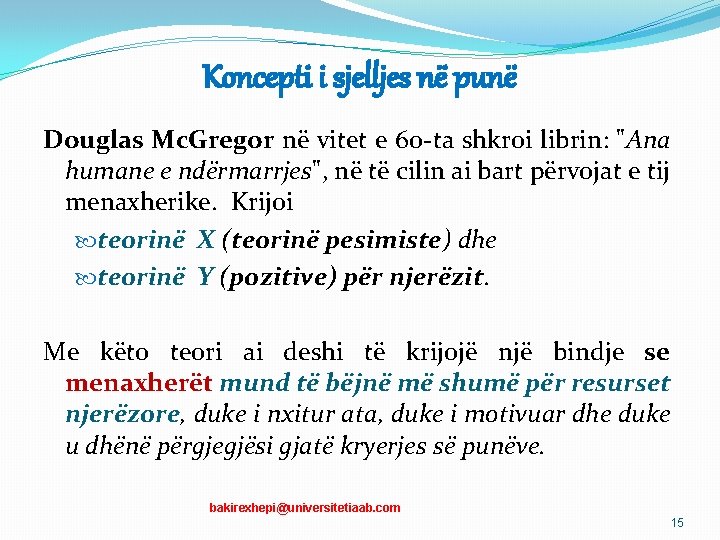 Koncepti i sjelljes në punë

Douglas McGregor në vitet e 60-ta shkroi librin: "Ana humane e ndërmarrjes", në të cilin ai bart përvojat e tij menaxherike. Krijoi

teorinë X (teorinë pesimiste) dhe

teorinë Y (pozitive) për njerëzit.

Me këto teori ai deshi të krijojë një bindje se menaxherët mund të bëjnë më shumë për resurset njerëzore, duke i nxitur ata, duke i motivuar dhe duke u dhënë përgjegjësi gjatë kryerjes së punëve.

bakirexhepi@universitetiaab.com

15